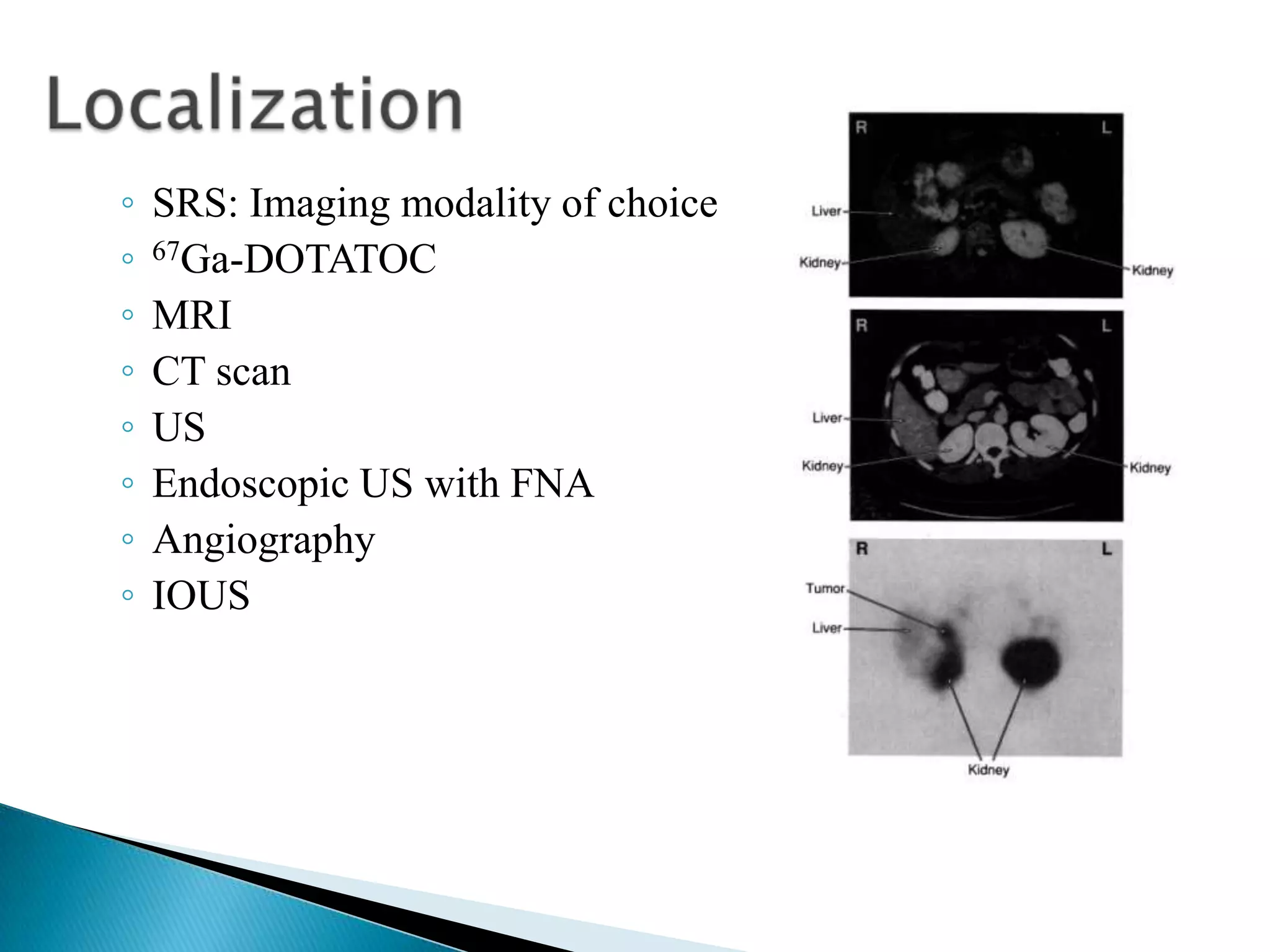 Localization

◦ SRS: Imaging modality of choice
◦ $^{67}$Ga-DOTATOC
◦ MRI
◦ CT scan
◦ US
◦ Endoscopic US with FNA
◦ Angiography
◦ IOUS

R L
Liver
Kidney
Kidney

R L
Liver
Kidney
Kidney

R L
Tumor
Liver
Kidney